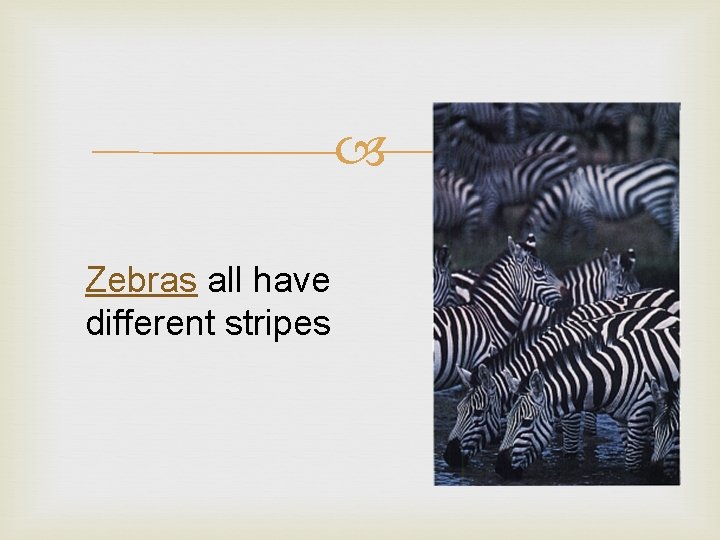 Zebras all have different stripes